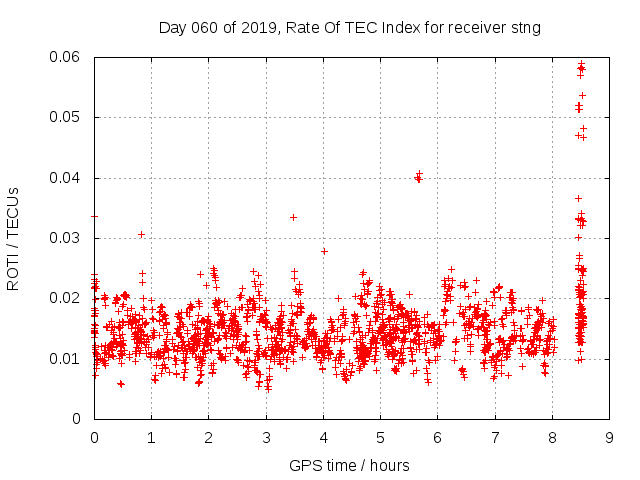 Day 060 of 2019, Rate Of TEC Index for receiver stng

ROTI / TECUs

0.06
0.05
0.04
0.03
0.02
0.01
0

0 1 2 3 4 5 6 7 8 9

GPS time / hours